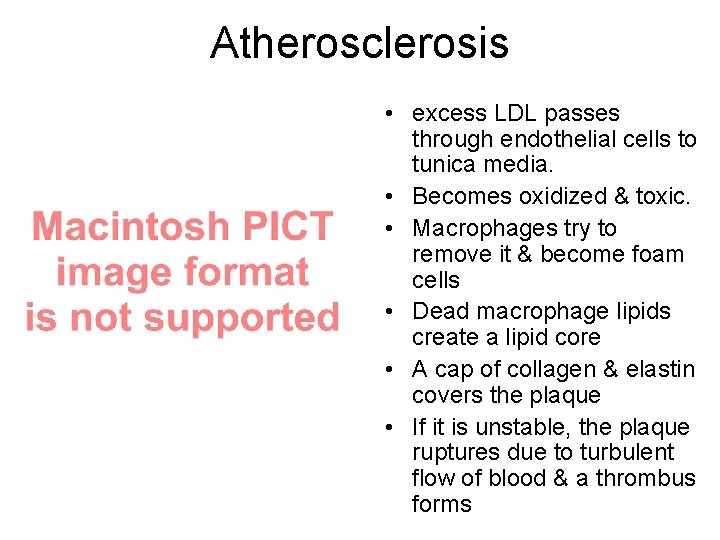 Atherosclerosis

Macintosh PICT image format is not supported

• excess LDL passes through endothelial cells to tunica media.
• Becomes oxidized & toxic.
• Macrophages try to remove it & become foam cells
• Dead macrophage lipids create a lipid core
• A cap of collagen & elastin covers the plaque
• If it is unstable, the plaque ruptures due to turbulent flow of blood & a thrombus forms